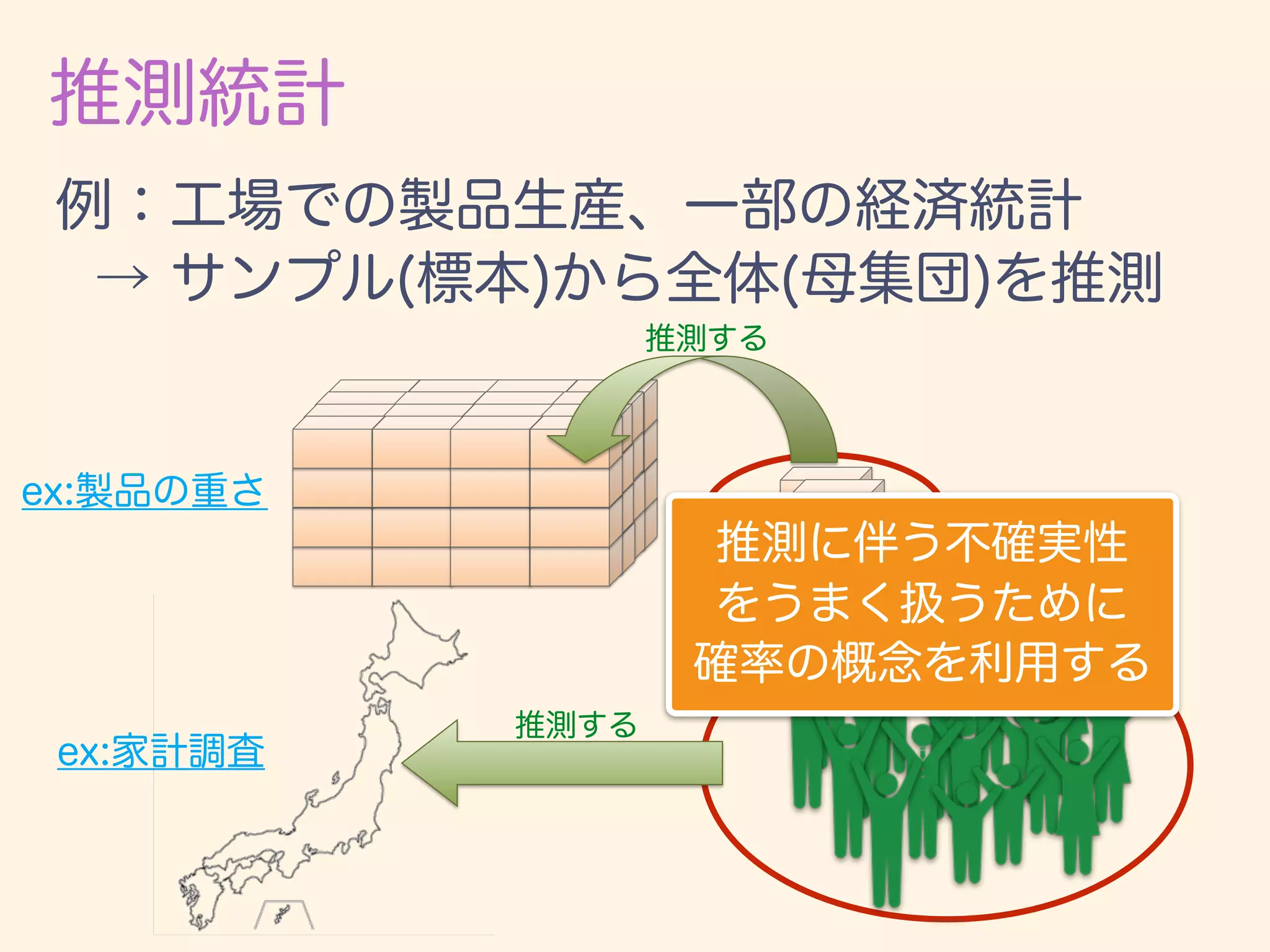 推測統計

例：工場での製品生産、一部の経済統計
→ サンプル(標本)から全体(母集団)を推測

推測する

ex:製品の重さ

推測に伴う不確実性をうまく扱うために確率の概念を利用する

推測する

ex:家計調査